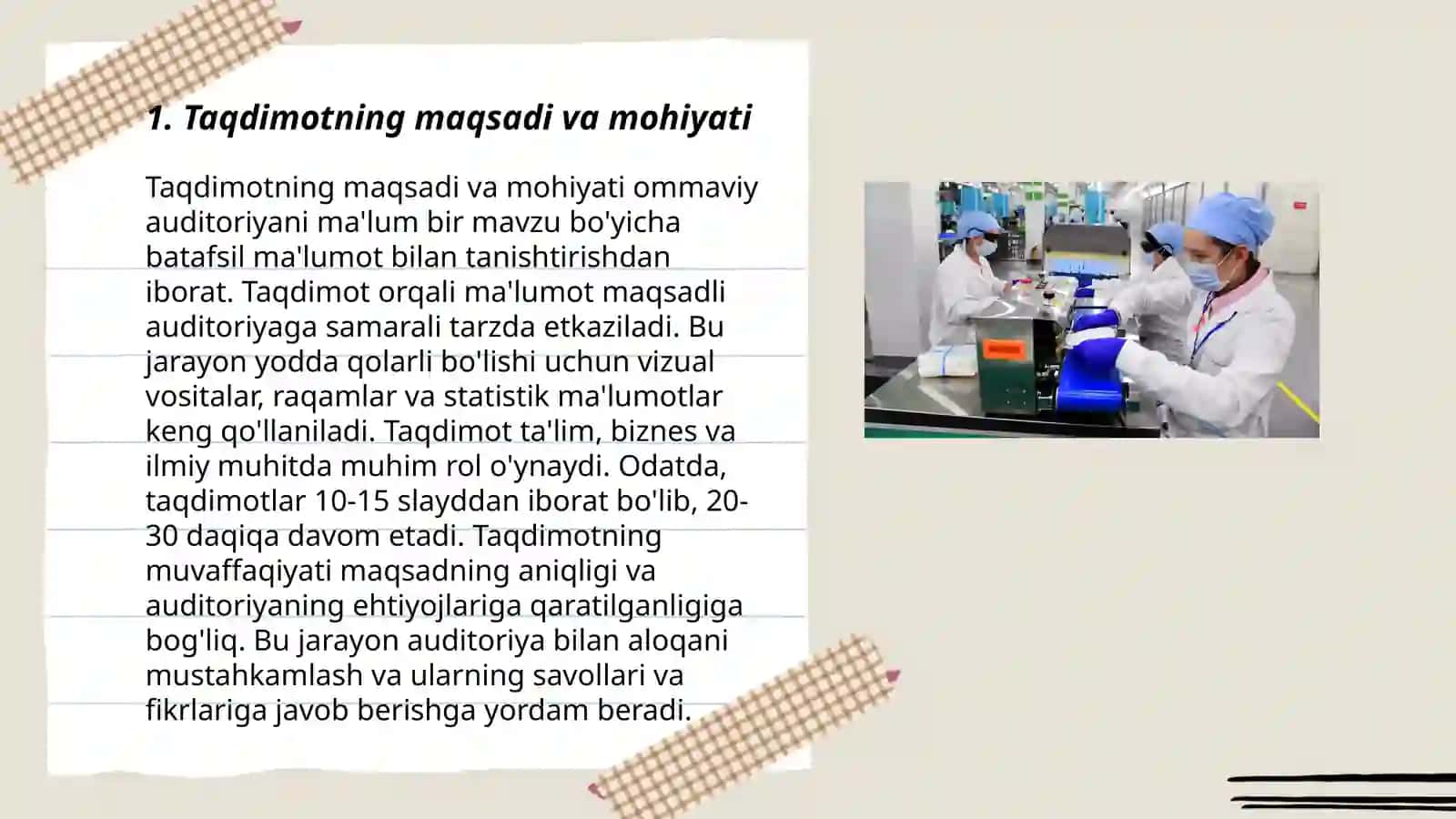 1. Taqdimotning maqsadi va mohiyati

Taqdimotning maqsadi va mohiyati ommaviy auditoriyani ma'lum bir mavzu bo'yicha batafsil ma'lumot bilan tanishtirishdan iborat. Taqdimot orqali ma'lumot maqsadli auditoriyaga samarali tarzda etkaziladi. Bu jarayon yodda qolarli bo'lishi uchun vizual vositalar, raqamlar va statistik ma'lumotlar keng qo'llaniladi. Taqdimot ta'lim, biznes va ilmiy muhitda muhim rol o'ynaydi. Odatda, taqdimotlar 10-15 slayddan iborat bo'lib, 20-30 daqiqa davom etadi. Taqdimotning muvaffaqiyati maqsadning aniqligi va auditoriyaning ehtiyojlariga qaratilganligiga bog'liq. Bu jarayon auditoriya bilan aloqani mustahkamlash va ularning savollari va fikrlariga javob berishga yordam beradi.